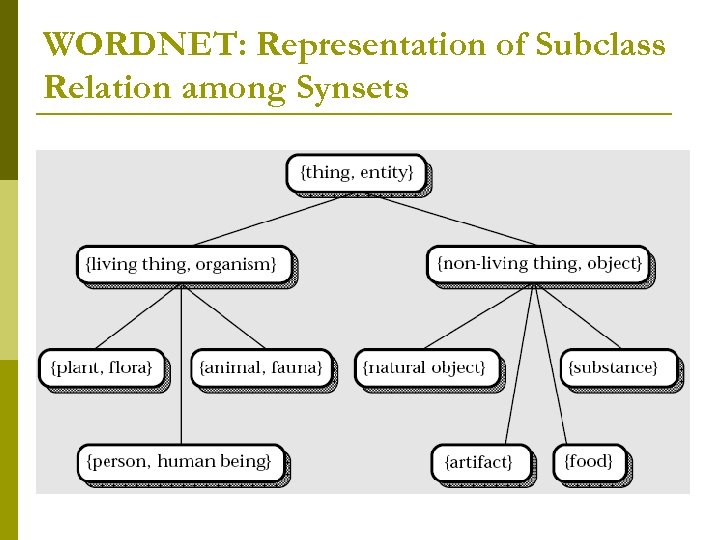 WORDNET: Representation of Subclass Relation among Synsets

{thing, entity}

{living thing, organism}

{non-living thing, object}

{plant, flora}

{animal, fauna}

{natural object}

{substance}

{person, human being}

{artifact}

{food}